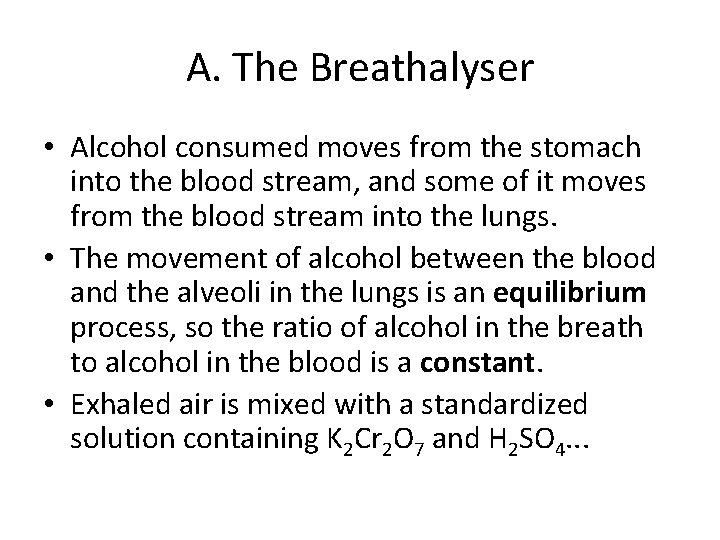 A. The Breathalyser

• Alcohol consumed moves from the stomach into the blood stream, and some of it moves from the blood stream into the lungs.

• The movement of alcohol between the blood and the alveoli in the lungs is an **equilibrium** process, so the ratio of alcohol in the breath to alcohol in the blood is a **constant**.

• Exhaled air is mixed with a standardized solution containing $K_2Cr_2O_7$ and $H_2SO_4$...